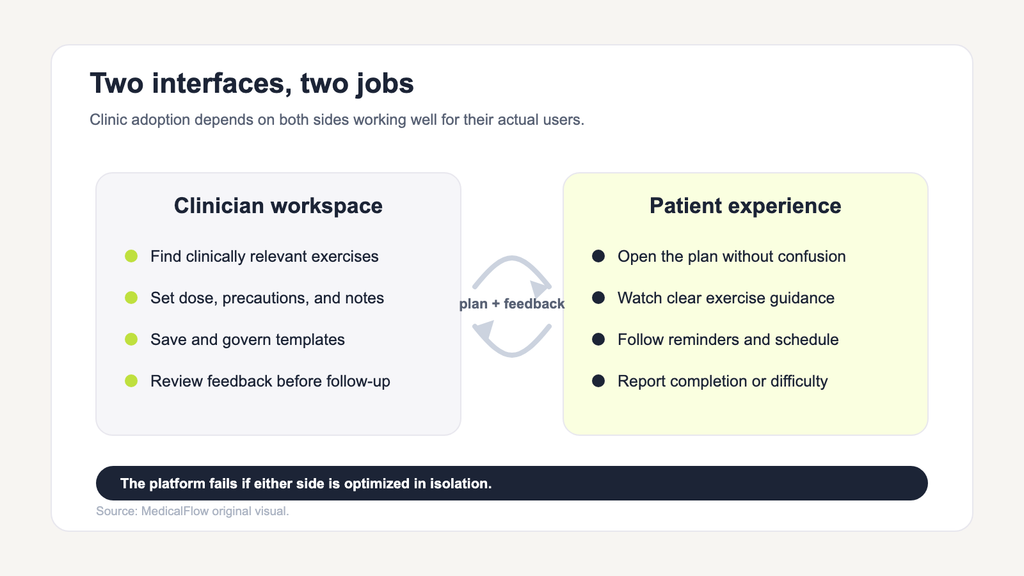 Two interfaces, two jobs

Clinic adoption depends on both sides working well for their actual users.

Clinician workspace

• Find clinically relevant exercises
• Set dose, precautions, and notes
• Save and govern templates
• Review feedback before follow-up

plan + feedback

Patient experience

• Open the plan without confusion
• Watch clear exercise guidance
• Follow reminders and schedule
• Report completion or difficulty

The platform fails if either side is optimized in isolation.

Source: MedicalFlow original visual.